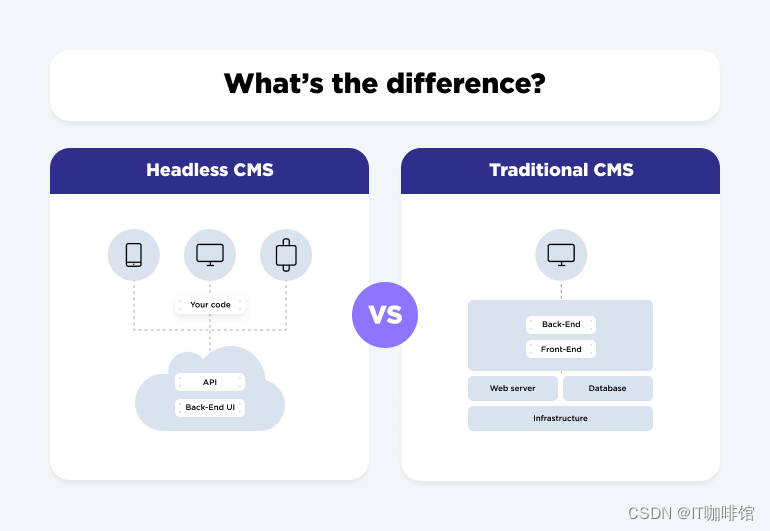 What's the difference?

Headless CMS

Your code

API

Back-End UI

VS

Traditional CMS

Back-End

Front-End

Web server

Database

Infrastructure

CSDN @IT咖啡馆